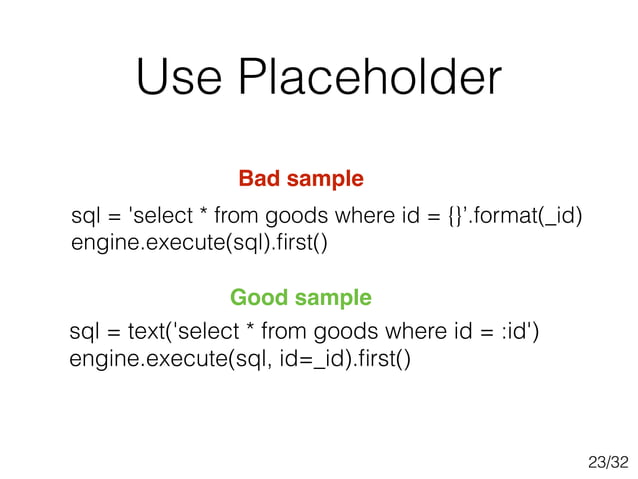 Use Placeholder

Bad sample

sql = 'select * from goods where id = {}’.format(_id)
engine.execute(sql).first()

Good sample

sql = text('select * from goods where id = :id')
engine.execute(sql, id=_id).first()

23/32